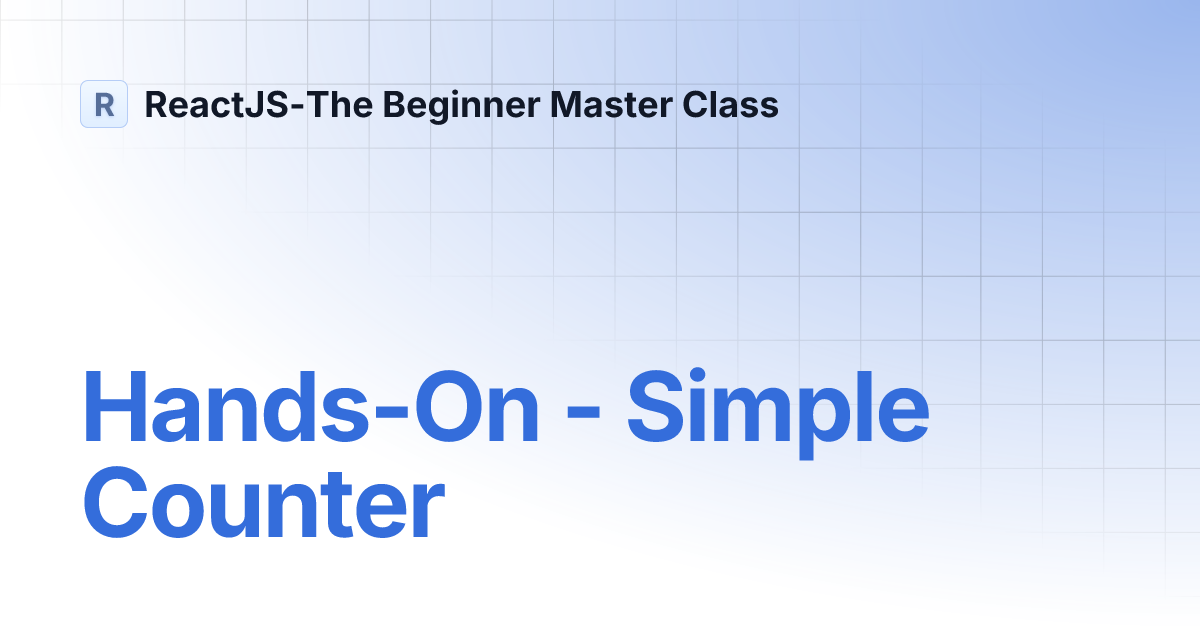 R ReactJS-The Beginner Master Class

Hands-On - Simple Counter